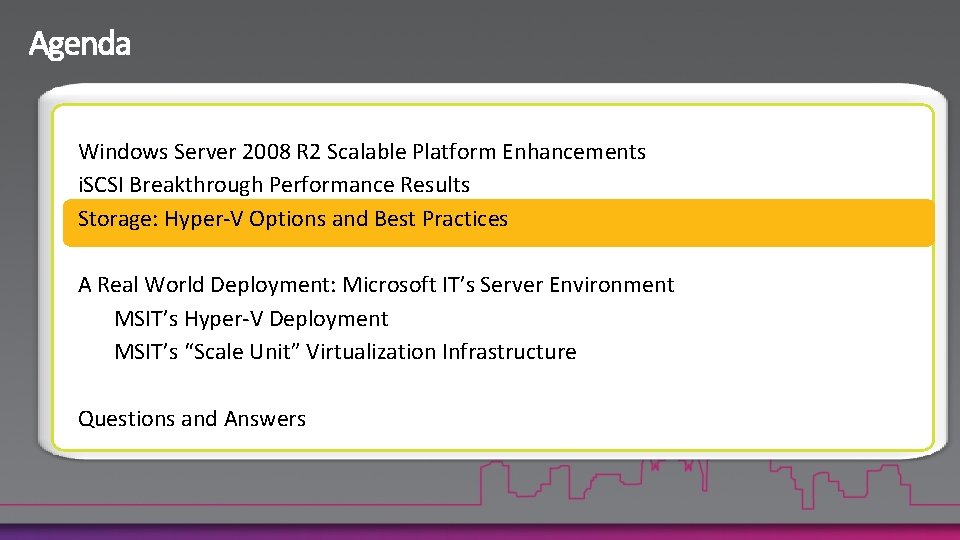 Agenda

Windows Server 2008 R2 Scalable Platform Enhancements
iSCSI Breakthrough Performance Results
Storage: Hyper-V Options and Best Practices

A Real World Deployment: Microsoft IT’s Server Environment
MSIT’s Hyper-V Deployment
MSIT’s “Scale Unit” Virtualization Infrastructure

Questions and Answers